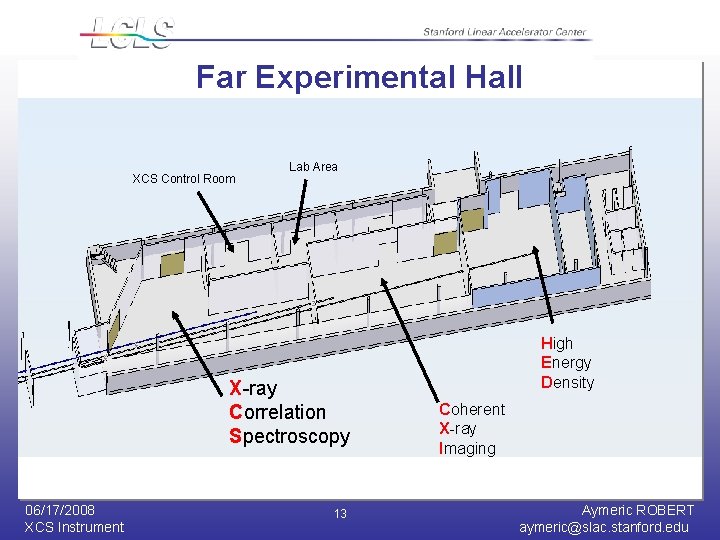 LCLS

Stanford Linear Accelerator Center

Far Experimental Hall

XCS Control Room

Lab Area

X-ray
Correlation
Spectroscopy

Coherent
X-ray
Imaging

High
Energy
Density

06/17/2008
XCS Instrument

13

Aymeric ROBERT
aymeric@slac.stanford.edu